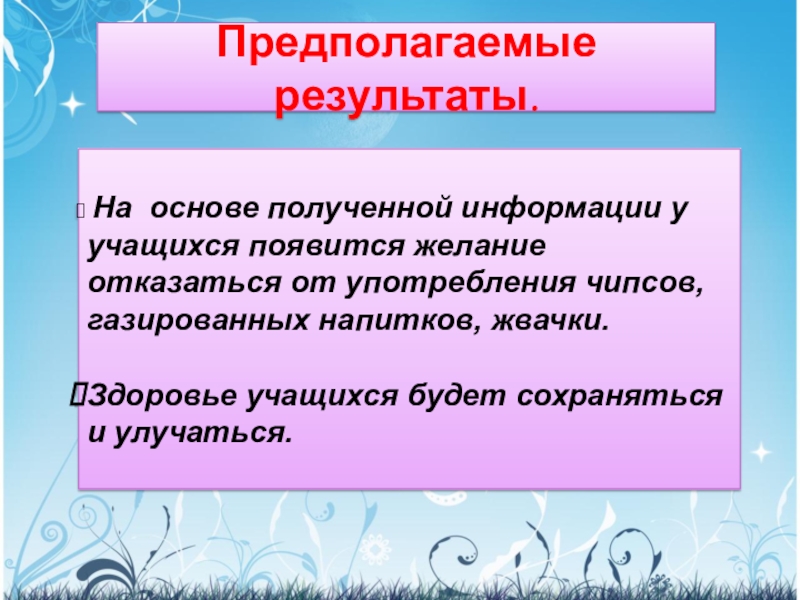 Предполагаемые результаты.

 На основе полученной информации у учащихся появится желание отказаться от употребления чипсов, газированных напитков, жвачки.

Здоровье учащихся будет сохраняться и улучаться.